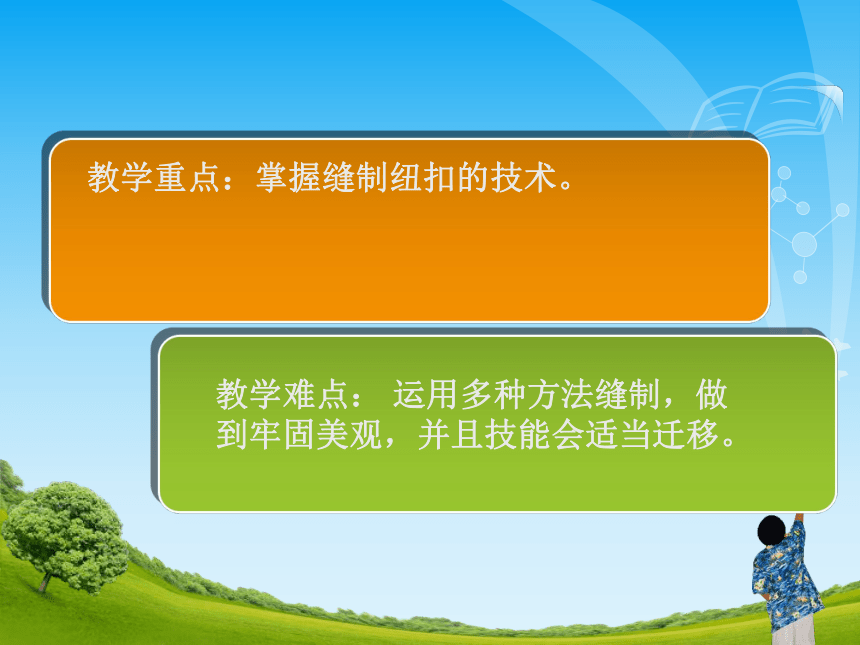 教学重点：掌握缝制纽扣的技术。

教学难点： 运用多种方法缝制，做到牢固美观，并且技能会适当迁移。